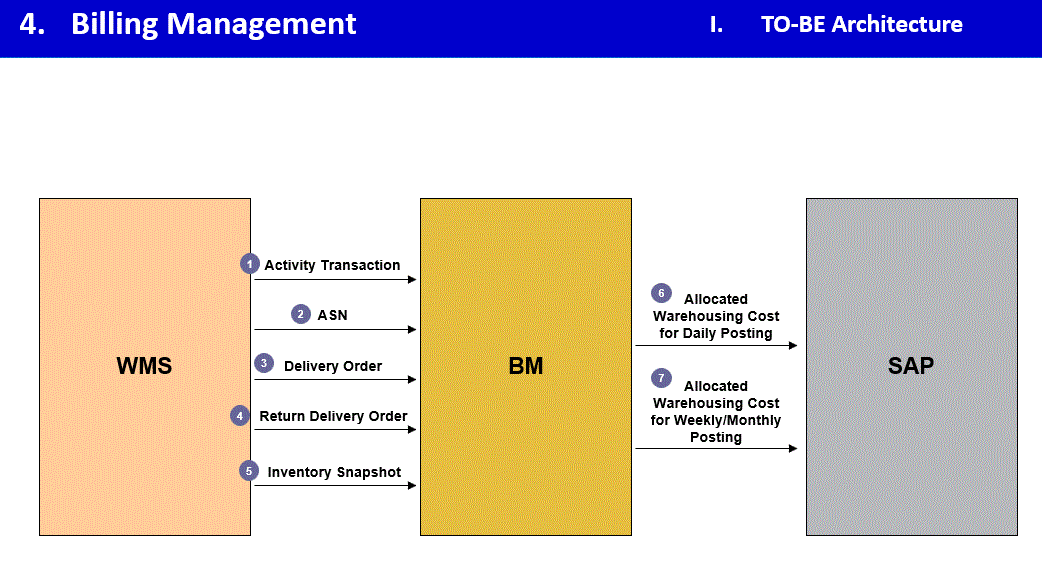 4. Billing Management

I. TO-BE Architecture

WMS

1 Activity Transaction

2 ASN

3 Delivery Order

4 Return Delivery Order

5 Inventory Snapshot

BM

6 Allocated Warehousing Cost for Daily Posting

7 Allocated Warehousing Cost for Weekly/Monthly Posting

SAP